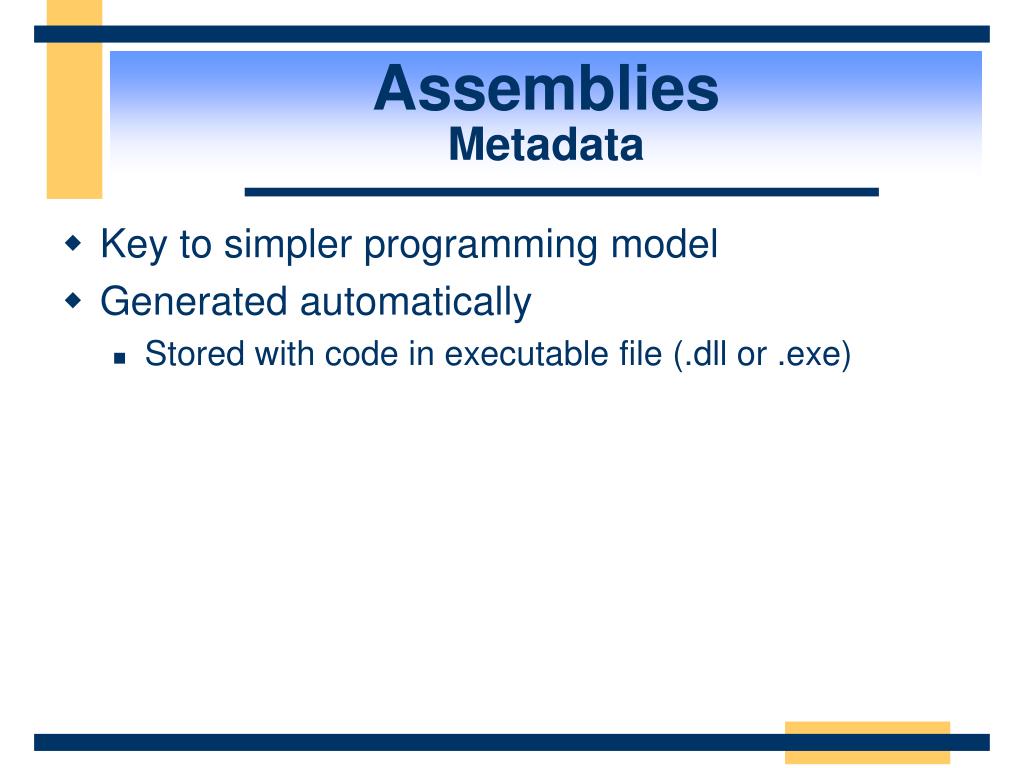 Assemblies
Metadata

Key to simpler programming model
Generated automatically
Stored with code in executable file (.dll or .exe)